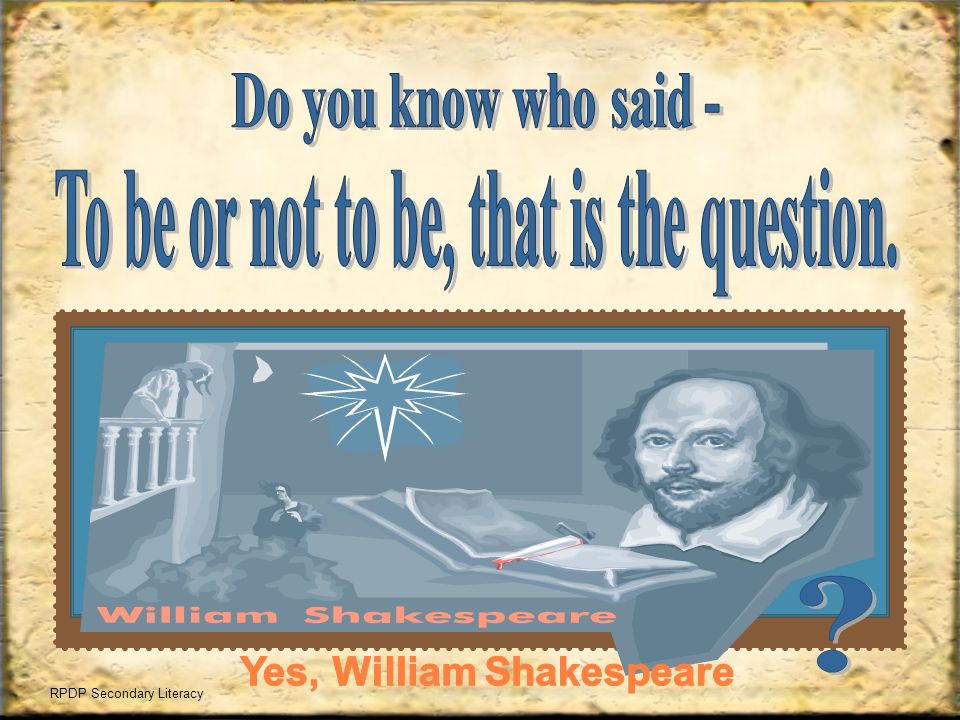 Do you know who said -

To be or not to be, that is the question.

William Shakespeare

?

Yes, William Shakespeare

RPDP Secondary Literacy